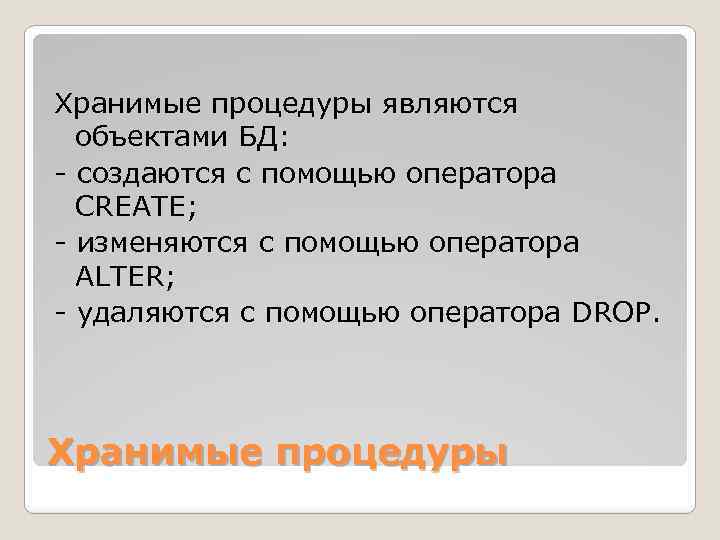 Хранимые процедуры являются объектами БД:
- создаются с помощью оператора CREATE;
- изменяются с помощью оператора ALTER;
- удаляются с помощью оператора DROP.

Хранимые процедуры